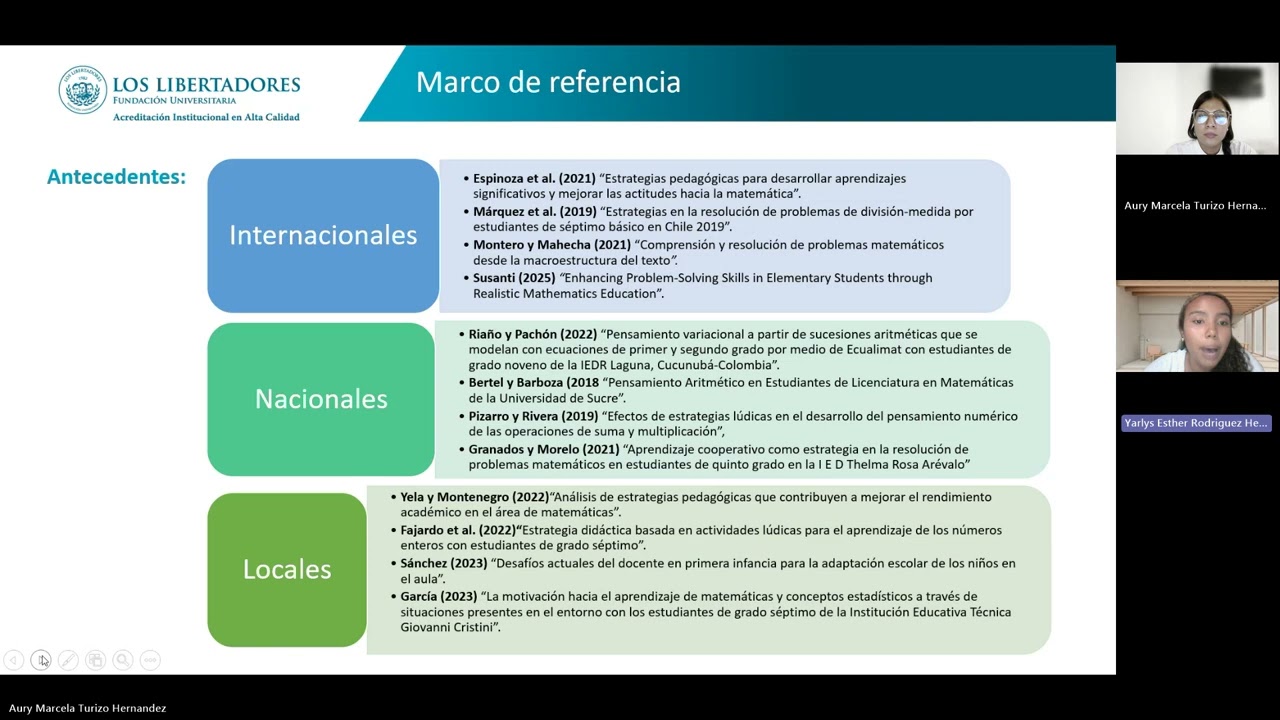 LOS LIBERTADORES
FUNDACIÓN UNIVERSITARIA
Acreditación Institucional en Alta Calidad

Marco de referencia

Antecedentes:

Internacionales

• Espinoza et al. (2021) "Estrategias pedagógicas para desarrollar aprendizajes significativos y mejorar las actitudes hacia la matemática".
• Márquez et al. (2019) "Estrategias en la resolución de problemas de división-medida por estudiantes de séptimo básico en Chile 2019".
• Montero y Mahecha (2021) "Comprensión y resolución de problemas matemáticos desde la macroestructura del texto".
• Susanti (2025) "Enhancing Problem-Solving Skills in Elementary Students through Realistic Mathematics Education".

Nacionales

• Riaño y Pachón (2022) "Pensamiento variacional a partir de sucesiones aritméticas que se modelan con ecuaciones de primer y segundo grado por medio de Ecualimat con estudiantes de grado noveno de la IEDR Laguna, Cucunubá-Colombia".
• Bertel y Barboza (2018 "Pensamiento Aritmético en Estudiantes de Licenciatura en Matemáticas de la Universidad de Sucre".
• Pizarro y Rivera (2019) "Efectos de estrategias lúdicas en el desarrollo del pensamiento numérico de las operaciones de suma y multiplicación",
• Granados y Morelo (2021) "Aprendizaje cooperativo como estrategia en la resolución de problemas matemáticos en estudiantes de quinto grado en la I E D Thelma Rosa Arévalo"

Locales

• Yela y Montenegro (2022)"Análisis de estrategias pedagógicas que contribuyen a mejorar el rendimiento académico en el área de matemáticas".
• Fajardo et al. (2022)"Estrategia didáctica basada en actividades lúdicas para el aprendizaje de los números enteros con estudiantes de grado séptimo".
• Sánchez (2023) "Desafíos actuales del docente en primera infancia para la adaptación escolar de los niños en el aula".
• García (2023) "La motivación hacia el aprendizaje de matemáticas y conceptos estadísticos a través de situaciones presentes en el entorno con los estudiantes de grado séptimo de la Institución Educativa Técnica Giovanni Cristini".

Aury Marcela Turizo Herna...

Yarlys Esther Rodriguez He...

Aury Marcela Turizo Hernandez